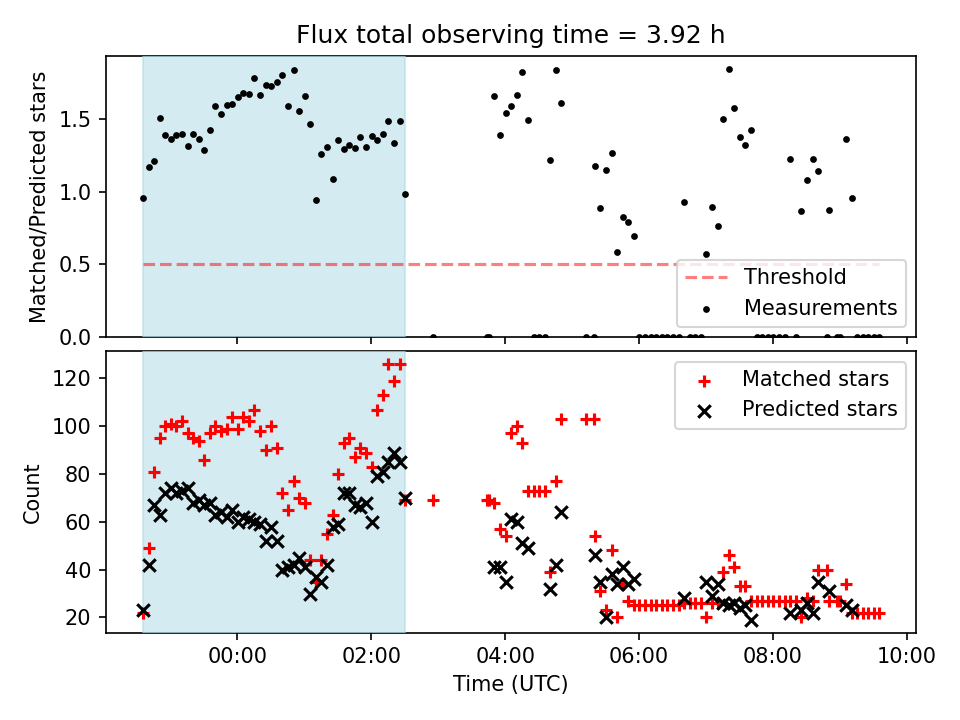 Flux total observing time = 3.92 h

Matched/Predicted stars

1.5
1.0
0.5
0.0

Threshold
Measurements

Count

120
100
80
60
40
20

Matched stars
Predicted stars

00:00
02:00
04:00
06:00
08:00
10:00

Time (UTC)